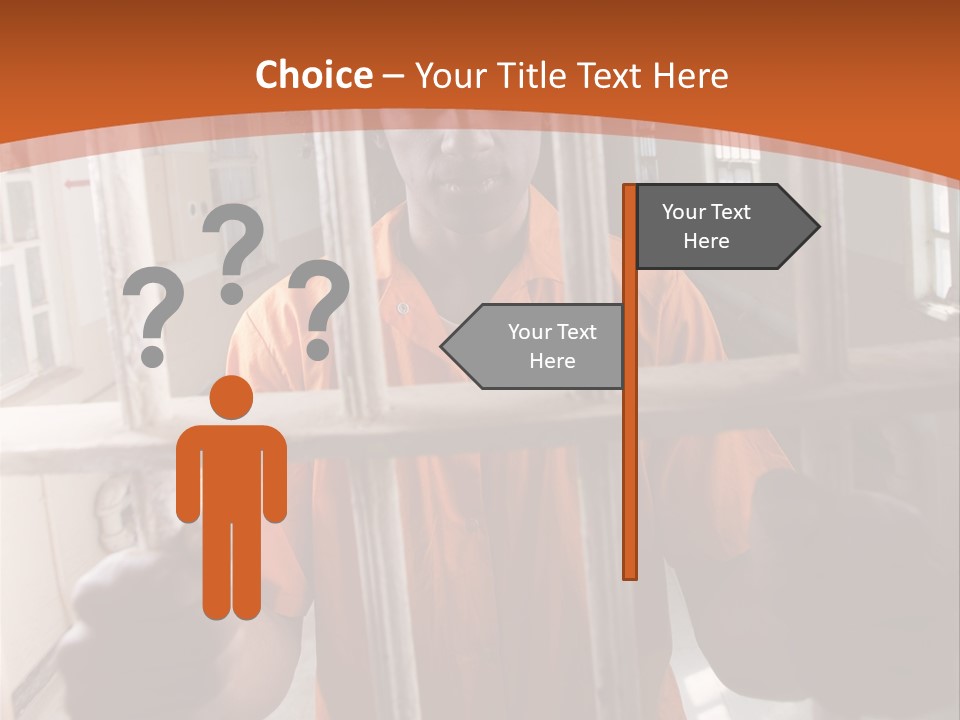 Choice – Your Title Text Here

? ? ?

Your Text Here

Your Text Here